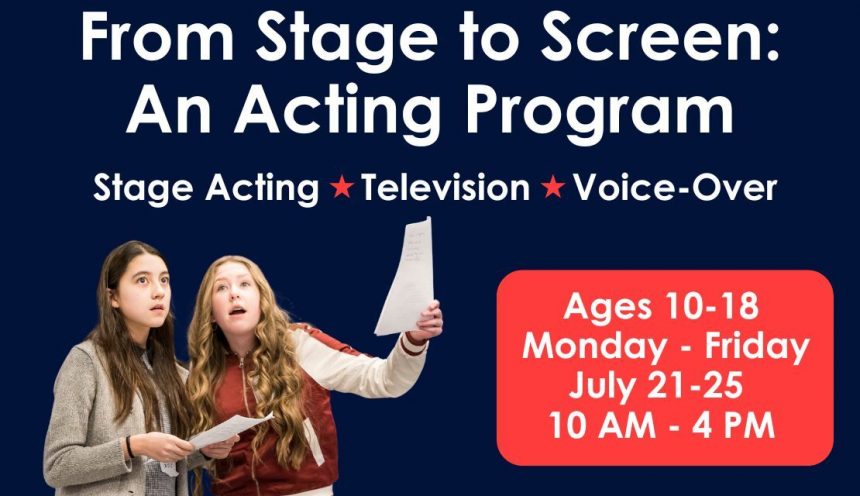 From Stage to Screen:
An Acting Program

Stage Acting ★ Television ★ Voice-Over

Ages 10-18
Monday - Friday
July 21-25
10 AM - 4 PM